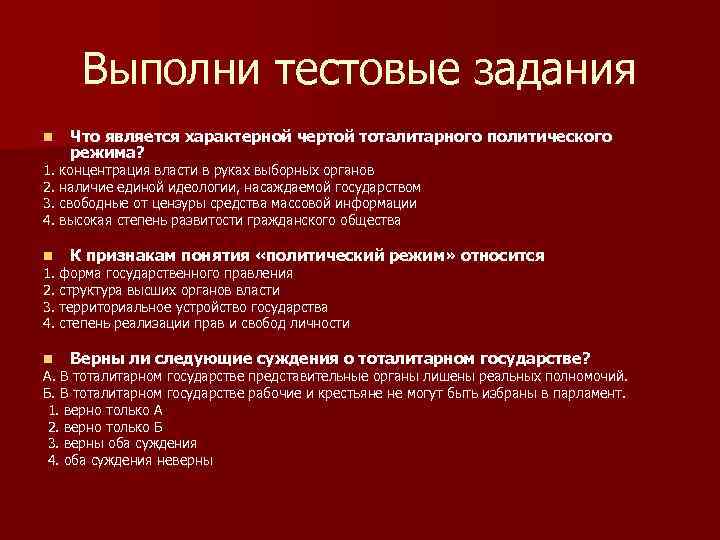 Выполни тестовые задания

Что является характерной чертой тоталитарного политического режима?
1. концентрация власти в руках выборных органов
2. наличие единой идеологии, насаждаемой государством
3. свободные от цензуры средства массовой информации
4. высокая степень развитости гражданского общества

К признакам понятия «политический режим» относится
1. форма государственного правления
2. структура высших органов власти
3. территориальное устройство государства
4. степень реализации прав и свобод личности

Верны ли следующие суждения о тоталитарном государстве?
А. В тоталитарном государстве представительные органы лишены реальных полномочий.
Б. В тоталитарном государстве рабочие и крестьяне не могут быть избраны в парламент.
1. верно только А
2. верно только Б
3. верны оба суждения
4. оба суждения неверны